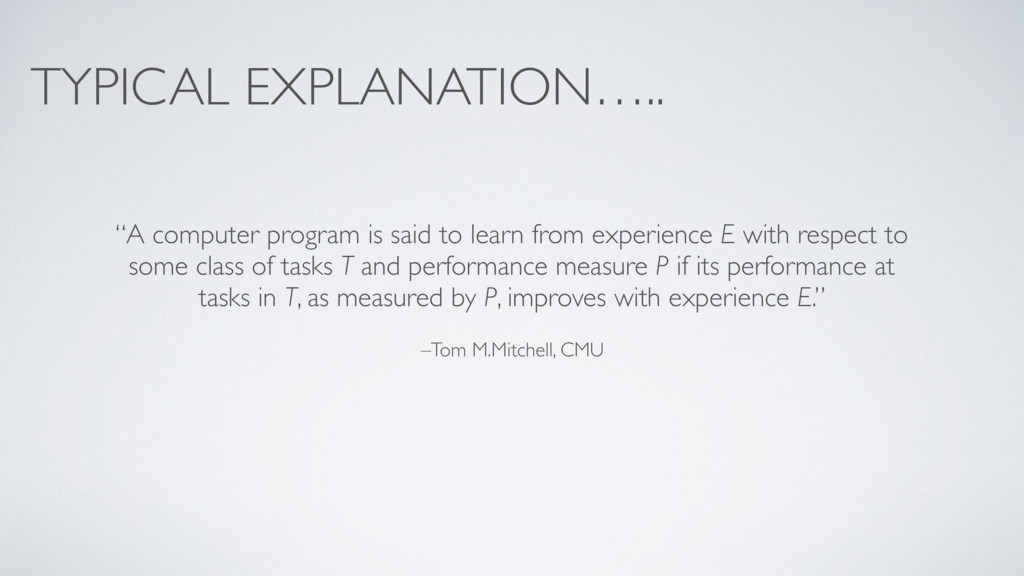 TYPICAL EXPLANATION…..

“A computer program is said to learn from experience E with respect to some class of tasks T and performance measure P if its performance at tasks in T, as measured by P, improves with experience E.”

–Tom M.Mitchell, CMU